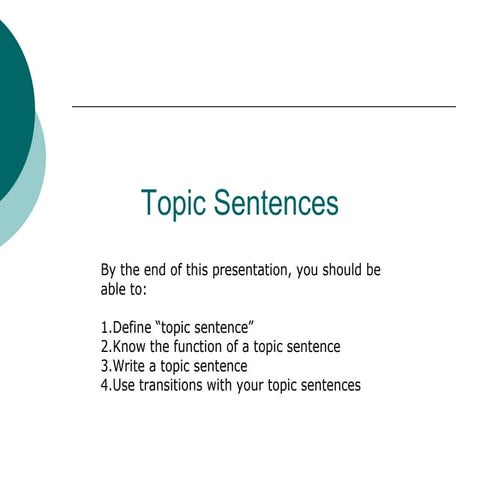 Topic Sentences

By the end of this presentation, you should be able to:

1.Define “topic sentence”
2.Know the function of a topic sentence
3.Write a topic sentence
4.Use transitions with your topic sentences